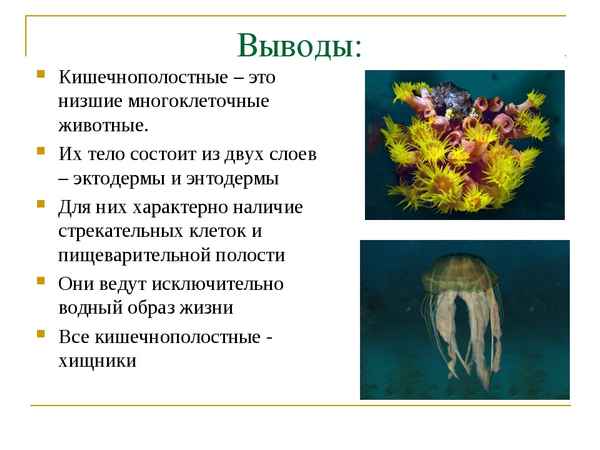 Выводы:

Кишечнополостные – это низшие многоклеточные животные.

Их тело состоит из двух слоев – эктодермы и энтодермы

Для них характерно наличие стрекательных клеток и пищеварительной полости

Они ведут исключительно водный образ жизни

Все кишечнополостные - хищники